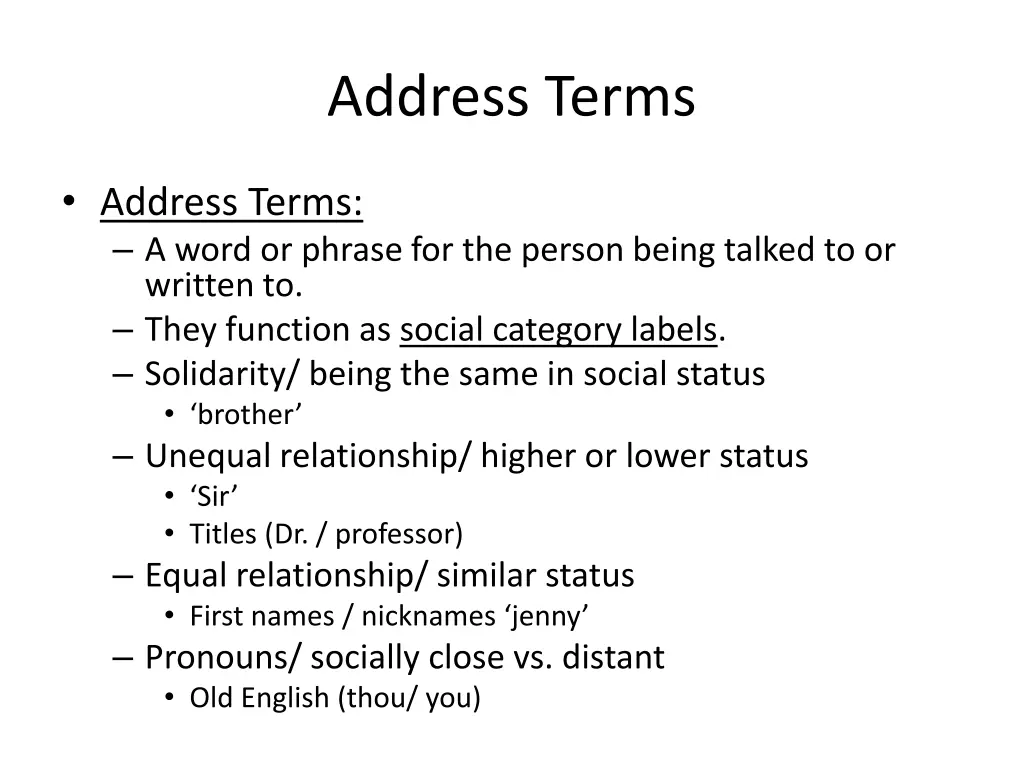 Address Terms

• Address Terms:
– A word or phrase for the person being talked to or written to.
– They function as social category labels.
– Solidarity/ being the same in social status
• ‘brother’
– Unequal relationship/ higher or lower status
• ‘Sir’
• Titles (Dr. / professor)
– Equal relationship/ similar status
• First names / nicknames ‘jenny’
– Pronouns/ socially close vs. distant
• Old English (thou/ you)